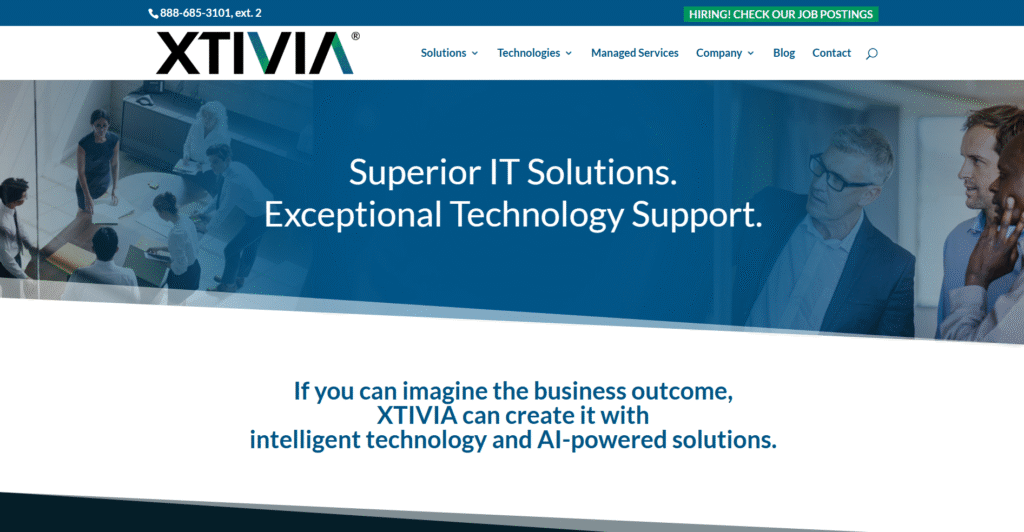 888-685-3101, ext. 2

HIRING! CHECK OUR JOB POSTINGS

XTIVIA®

Solutions Technologies Managed Services Company Blog Contact

Superior IT Solutions.
Exceptional Technology Support.

If you can imagine the business outcome, XTIVIA can create it with intelligent technology and AI-powered solutions.